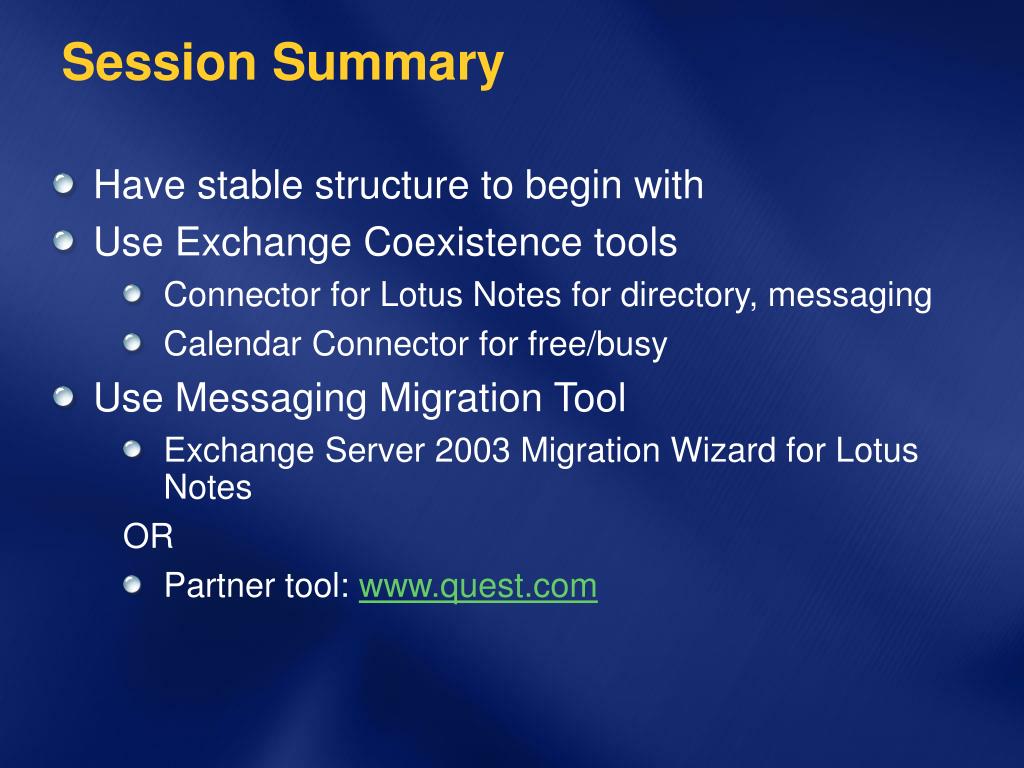 Session Summary

Have stable structure to begin with

Use Exchange Coexistence tools

Connector for Lotus Notes for directory, messaging

Calendar Connector for free/busy

Use Messaging Migration Tool

Exchange Server 2003 Migration Wizard for Lotus Notes

OR

Partner tool: www.quest.com